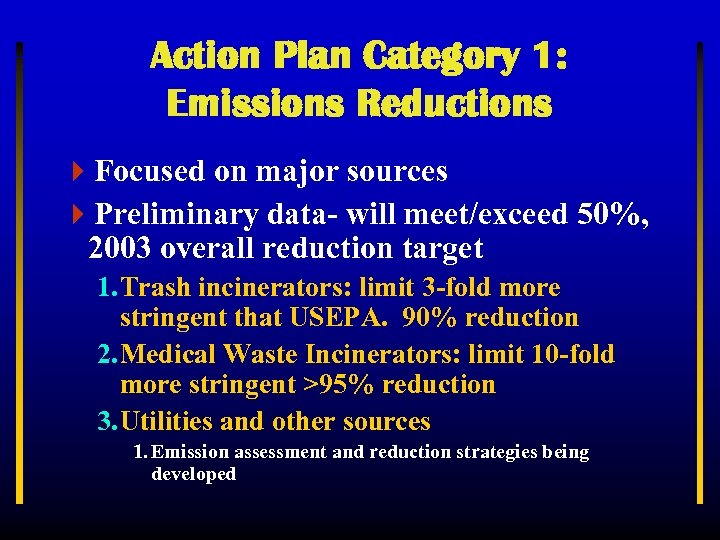 Action Plan Category 1: Emissions Reductions

Focused on major sources

Preliminary data- will meet/exceed 50%, 2003 overall reduction target

1. Trash incinerators: limit 3-fold more stringent that USEPA. 90% reduction

2. Medical Waste Incinerators: limit 10-fold more stringent >95% reduction

3. Utilities and other sources

1. Emission assessment and reduction strategies being developed